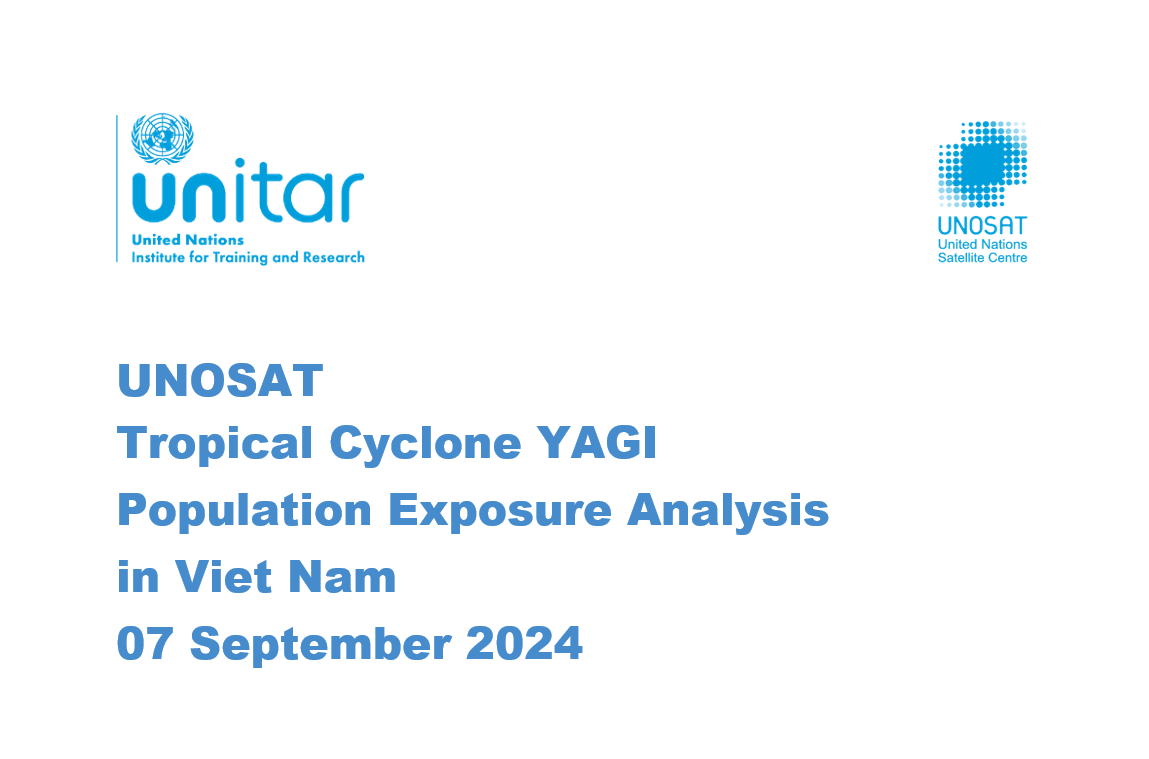 unitar
United Nations
Institute for Training and Research

UNOSAT
United Nations
Satellite Centre

UNOSAT
Tropical Cyclone YAGI
Population Exposure Analysis
in Viet Nam
07 September 2024